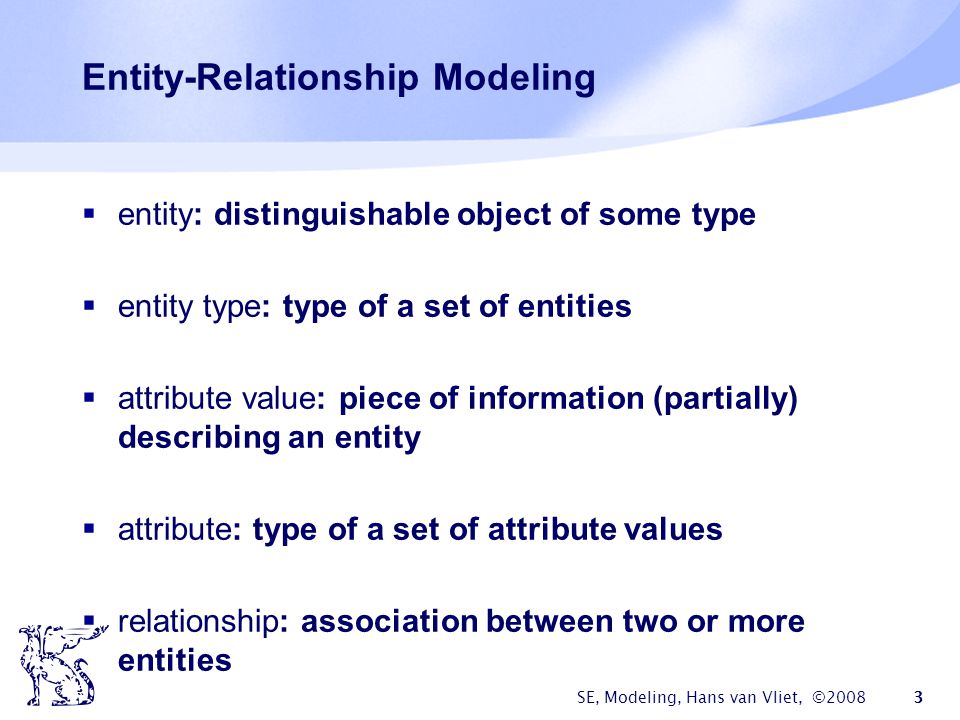 Entity-Relationship Modeling

▪ entity: distinguishable object of some type

▪ entity type: type of a set of entities

▪ attribute value: piece of information (partially) describing an entity

▪ attribute: type of a set of attribute values

▪ relationship: association between two or more entities

SE, Modeling, Hans van Vliet, ©2008 3